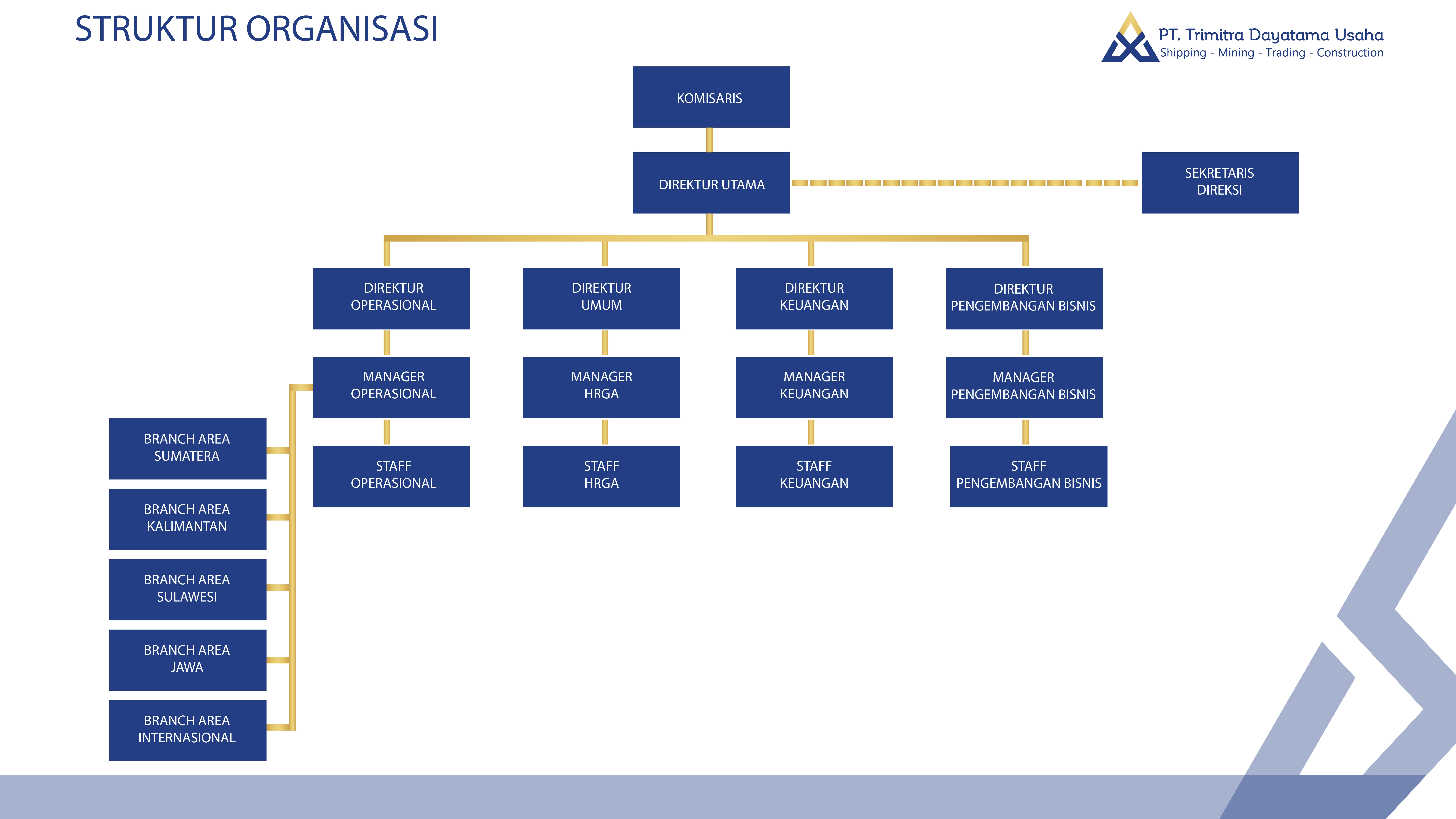 STRUKTUR ORGANISASI

PT. Trimitra Dayatama Usaha
Shipping - Mining - Trading - Construction

KOMISARIS

DIREKTUR UTAMA

SEKRETARIS DIREKSI

DIREKTUR OPERASIONAL

DIREKTUR UMUM

DIREKTUR KEUANGAN

DIREKTUR PENGEMBANGAN BISNIS

MANAGER OPERASIONAL

MANAGER HRGA

MANAGER KEUANGAN

MANAGER PENGEMBANGAN BISNIS

STAFF OPERASIONAL

STAFF HRGA

STAFF KEUANGAN

STAFF PENGEMBANGAN BISNIS

BRANCH AREA SUMATERA

BRANCH AREA KALIMANTAN

BRANCH AREA SULAWESI

BRANCH AREA JAWA

BRANCH AREA INTERNASIONAL